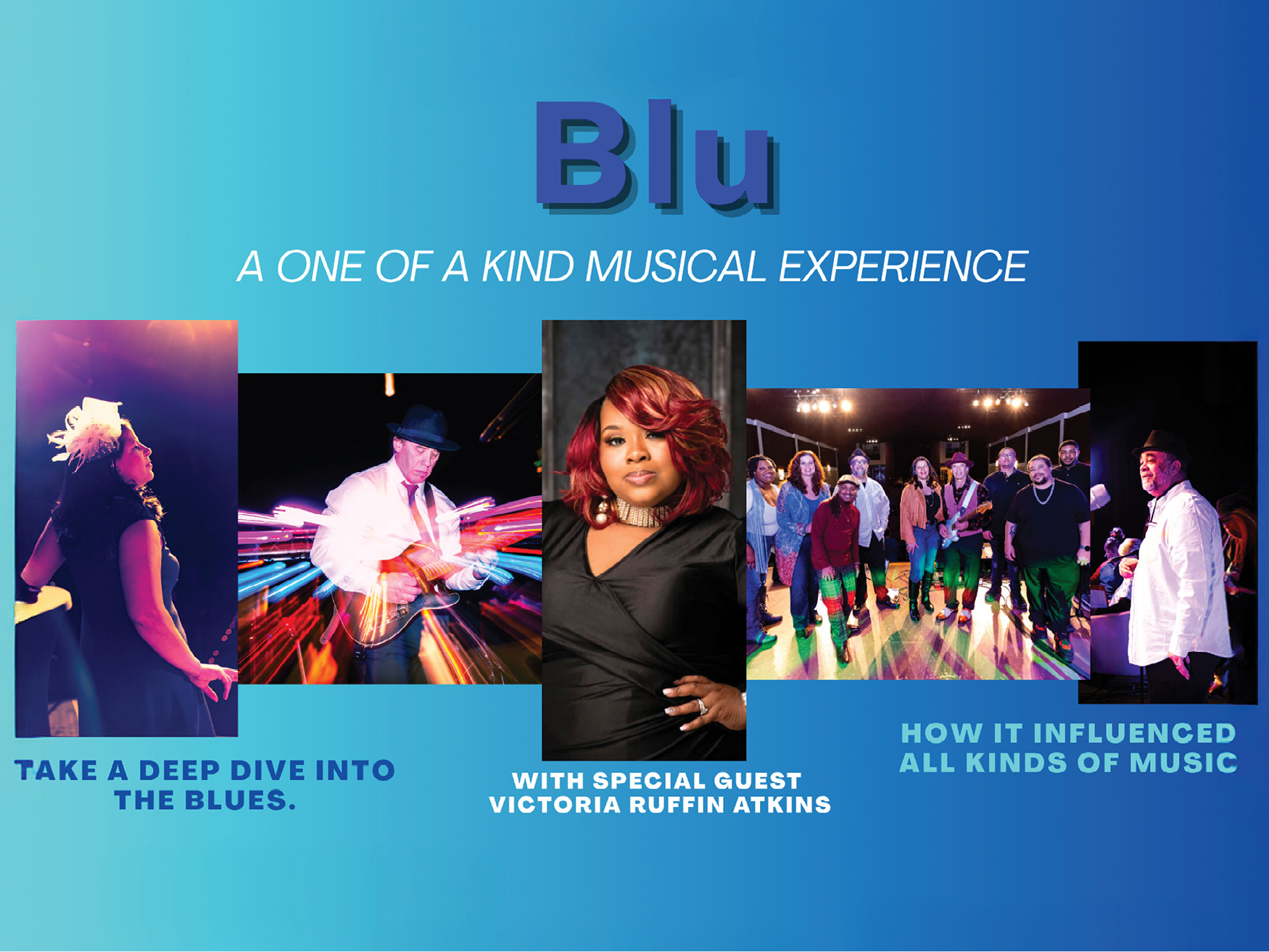 Blu

A ONE OF A KIND MUSICAL EXPERIENCE

TAKE A DEEP DIVE INTO THE BLUES.

WITH SPECIAL GUEST VICTORIA RUFFIN ATKINS

HOW IT INFLUENCED ALL KINDS OF MUSIC